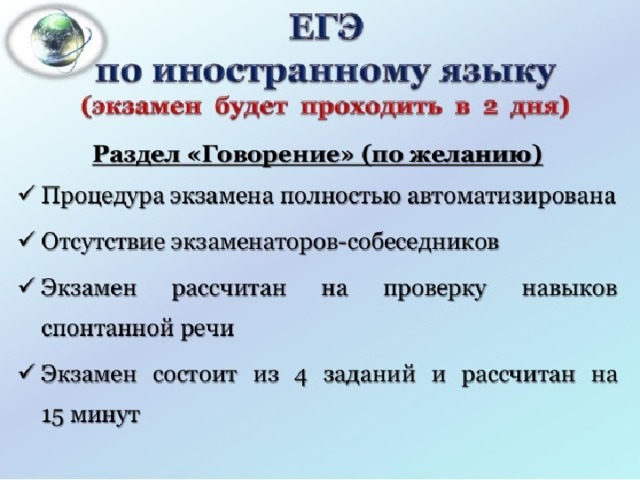 ЕГЭ
по иностранному языку
(экзамен будет проходить в 2 дня)

Раздел «Говорение» (по желанию)

✓ Процедура экзамена полностью автоматизирована

✓ Отсутствие экзаменаторов-собеседников

✓ Экзамен рассчитан на проверку навыков спонтанной речи

✓ Экзамен состоит из 4 заданий и рассчитан на 15 минут